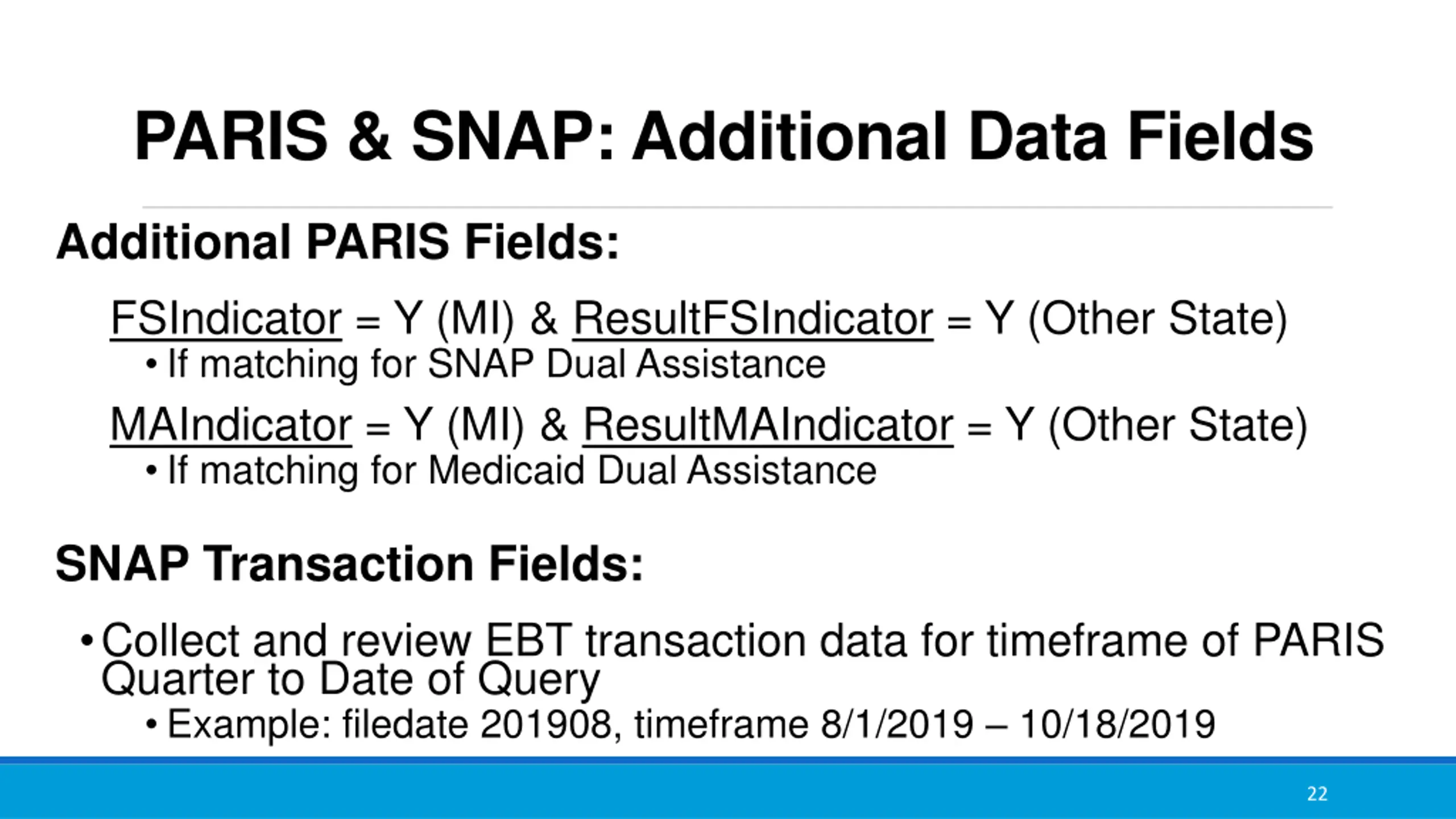 PARIS & SNAP: Additional Data Fields

Additional PARIS Fields:

FSIndicator = Y (MI) & ResultFSIndicator = Y (Other State)
• If matching for SNAP Dual Assistance

MAIndicator = Y (MI) & ResultMAIndicator = Y (Other State)
• If matching for Medicaid Dual Assistance

SNAP Transaction Fields:

• Collect and review EBT transaction data for timeframe of PARIS Quarter to Date of Query
• Example: filedate 201908, timeframe 8/1/2019 – 10/18/2019

22